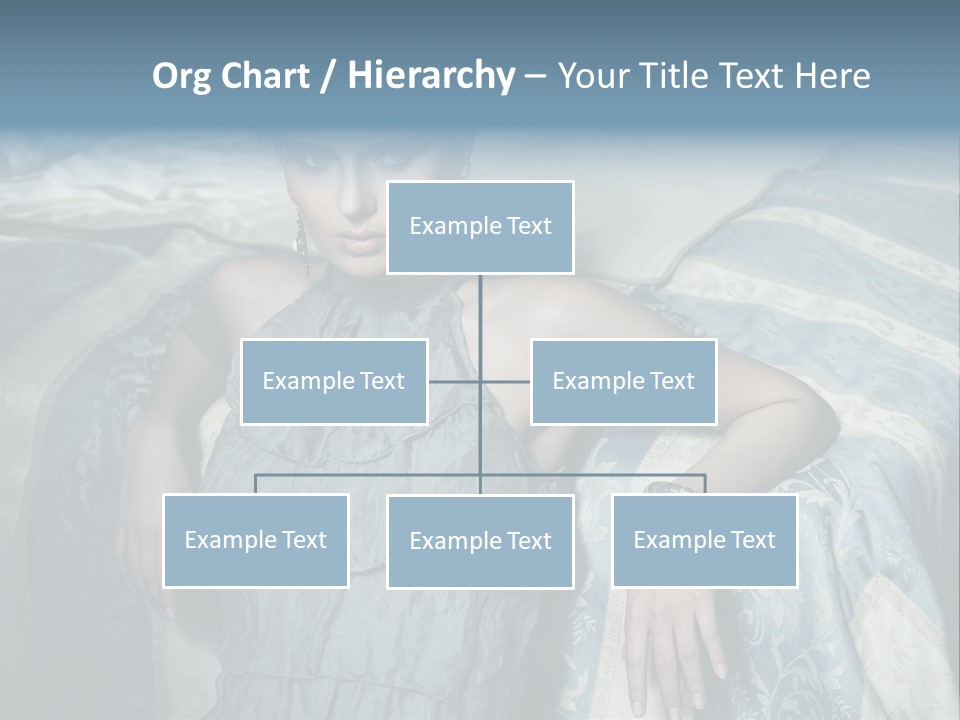 Org Chart / Hierarchy – Your Title Text Here

Example Text

Example Text

Example Text

Example Text

Example Text

Example Text